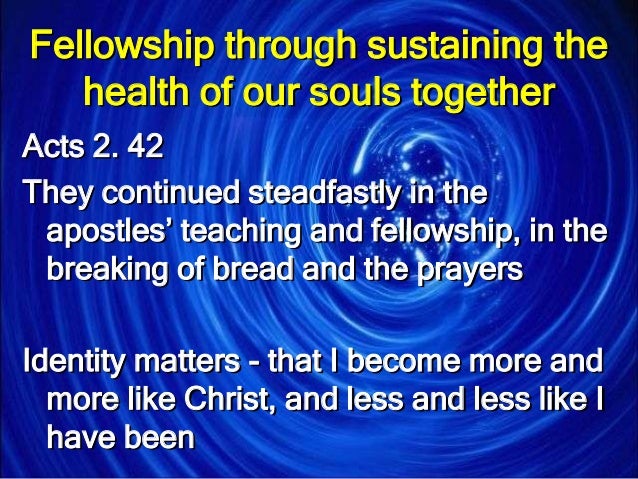 Fellowship through sustaining the health of our souls together

Acts 2. 42

They continued steadfastly in the apostles' teaching and fellowship, in the breaking of bread and the prayers

Identity matters - that I become more and more like Christ, and less and less like I have been